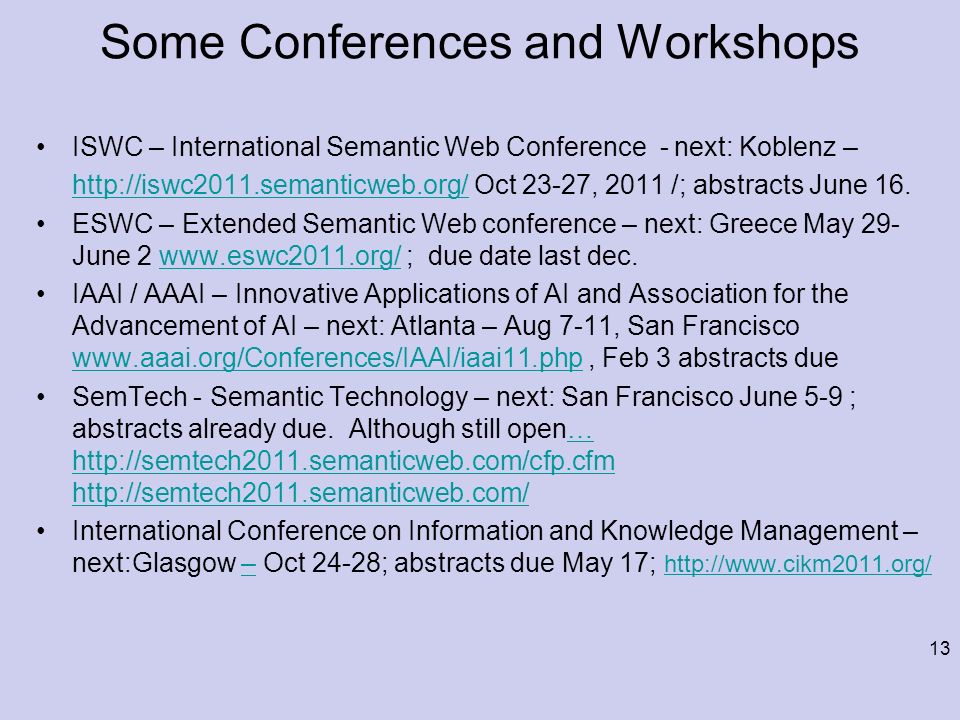 Some Conferences and Workshops

• ISWC – International Semantic Web Conference - next: Koblenz – http://iswc2011.semanticweb.org/ Oct 23-27, 2011 /; abstracts June 16.

• ESWC – Extended Semantic Web conference – next: Greece May 29-June 2 www.eswc2011.org/ ; due date last dec.

• IAAI / AAAI – Innovative Applications of AI and Association for the Advancement of AI – next: Atlanta – Aug 7-11, San Francisco www.aaai.org/Conferences/IAAI/iaai11.php , Feb 3 abstracts due

• SemTech - Semantic Technology – next: San Francisco June 5-9 ; abstracts already due. Although still open… http://semtech2011.semanticweb.com/cfp.cfm http://semtech2011.semanticweb.com/

• International Conference on Information and Knowledge Management – next:Glasgow – Oct 24-28; abstracts due May 17; http://www.cikm2011.org/

13